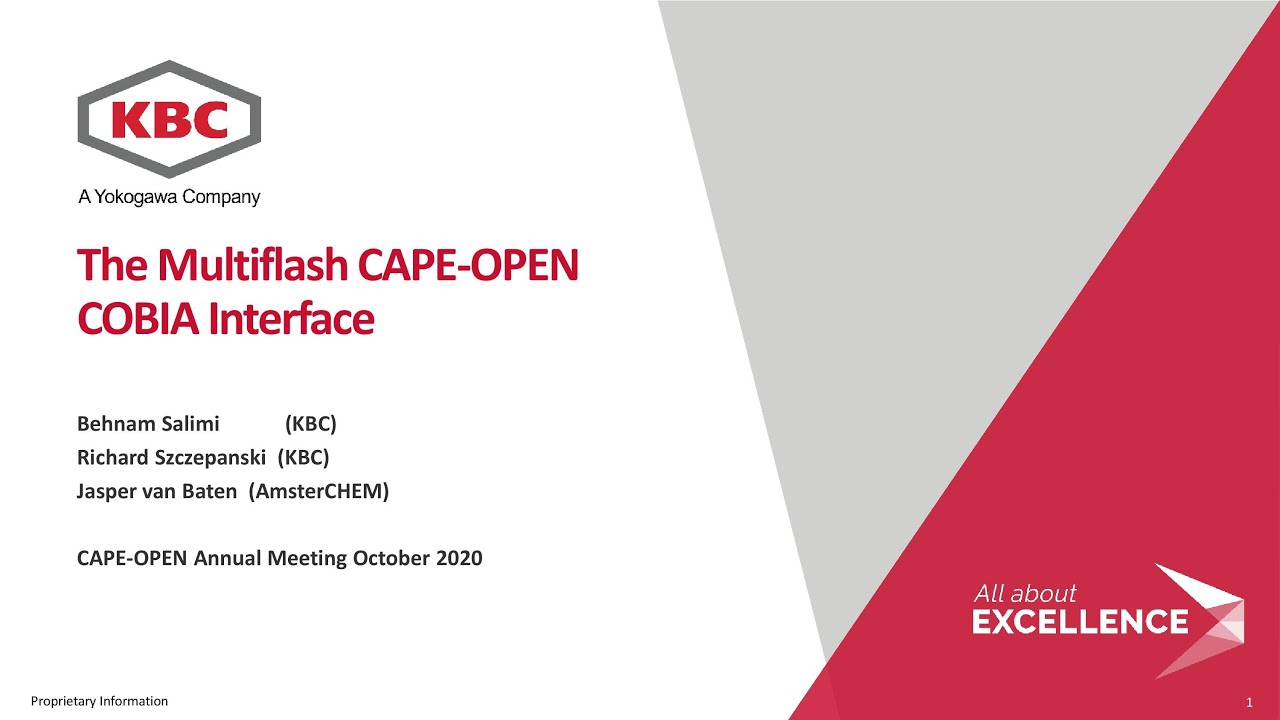 KBC

A Yokogawa Company

The Multiflash CAPE-OPEN COBIA Interface

Behnam Salimi (KBC)
Richard Szczepanski (KBC)
Jasper van Baten (AmsterCHEM)

CAPE-OPEN Annual Meeting October 2020

All about
EXCELLENCE

Proprietary Information

1